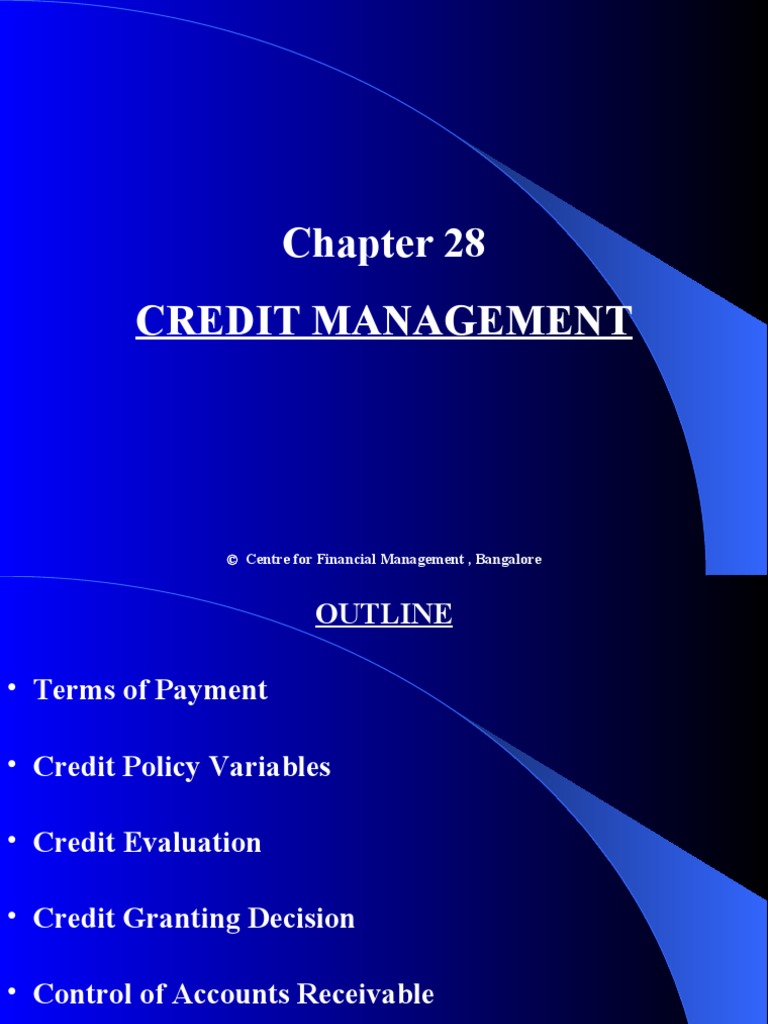 Chapter 28

CREDIT MANAGEMENT

© Centre for Financial Management , Bangalore

OUTLINE

• Terms of Payment

• Credit Policy Variables

• Credit Evaluation

• Credit Granting Decision

• Control of Accounts Receivable